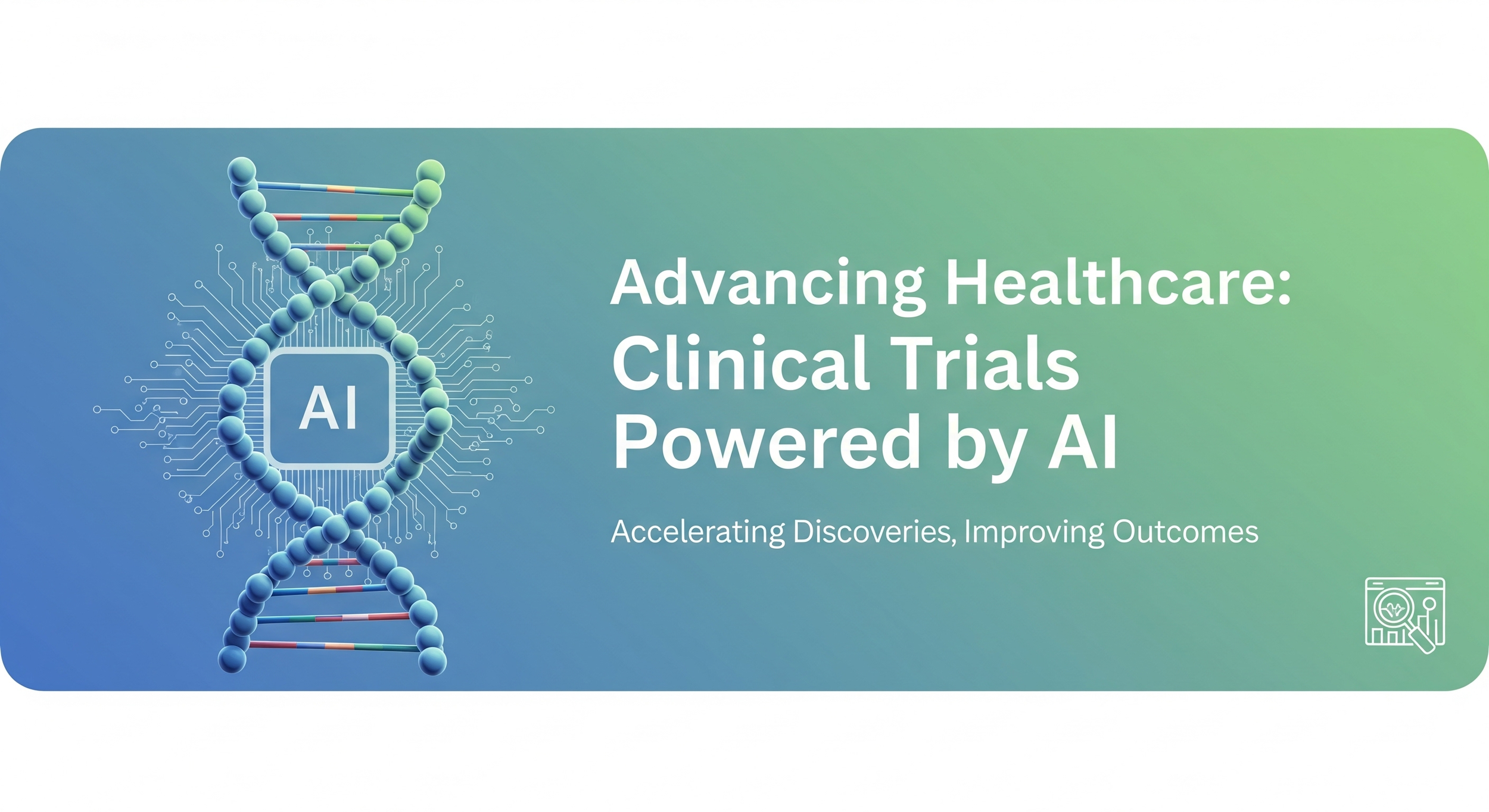 AI

Advancing Healthcare: Clinical Trials Powered by AI

Accelerating Discoveries, Improving Outcomes